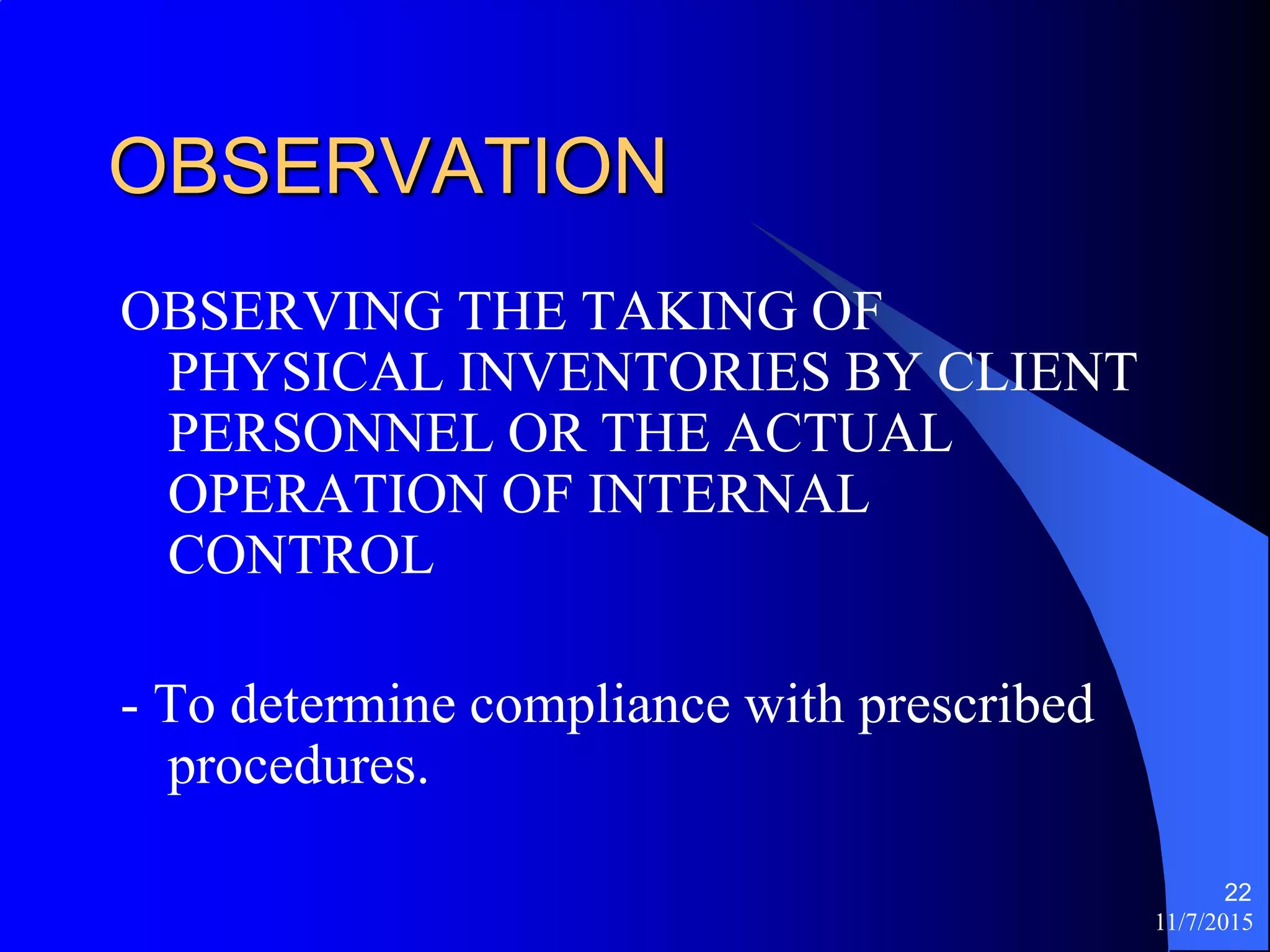 OBSERVATION

OBSERVING THE TAKING OF PHYSICAL INVENTORIES BY CLIENT PERSONNEL OR THE ACTUAL OPERATION OF INTERNAL CONTROL

- To determine compliance with prescribed procedures.

22
11/7/2015